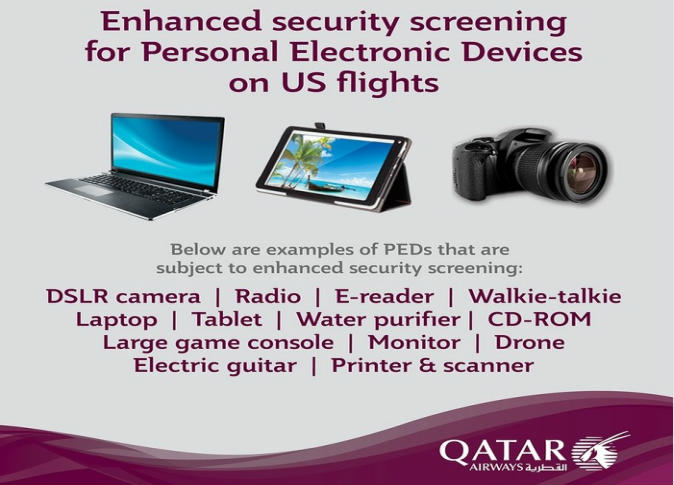 Enhanced security screening for Personal Electronic Devices on US flights

Below are examples of PEDs that are subject to enhanced security screening:

DSLR camera | Radio | E-reader | Walkie-talkie
Laptop | Tablet | Water purifier | CD-ROM
Large game console | Monitor | Drone
Electric guitar | Printer & scanner

QATAR
AIRWAYS القطرية